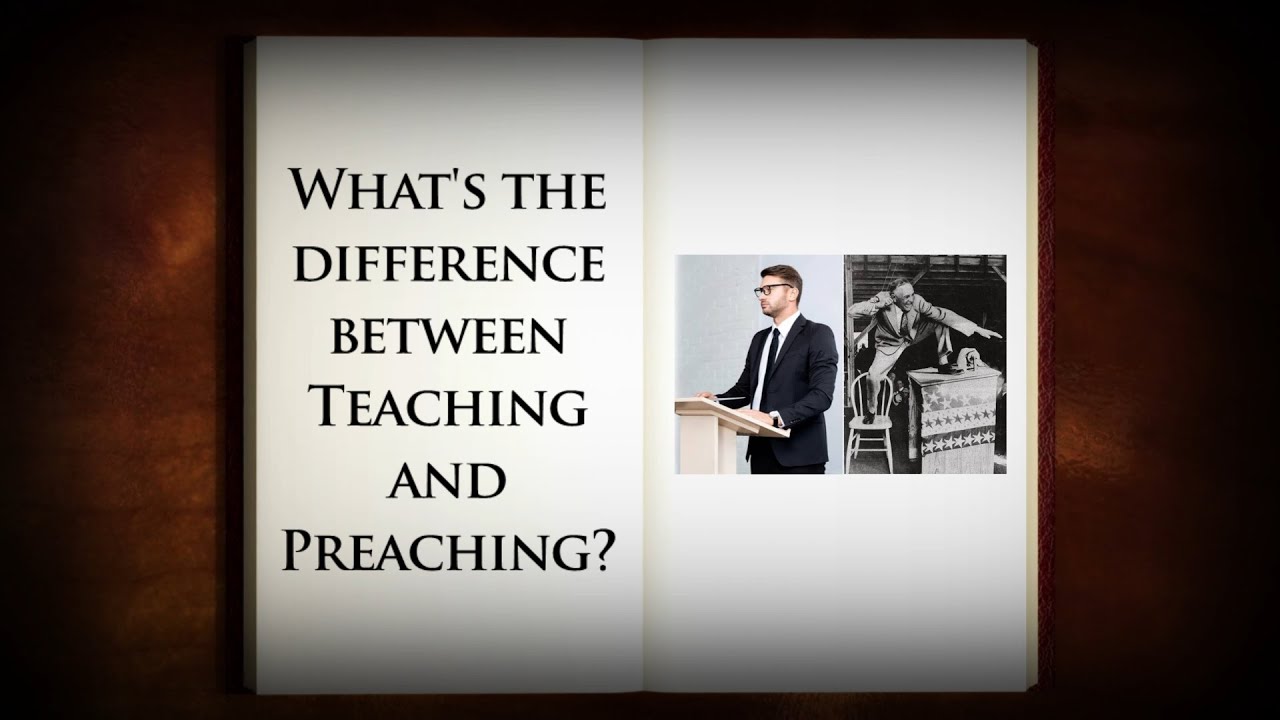 What's the difference between Teaching and Preaching?